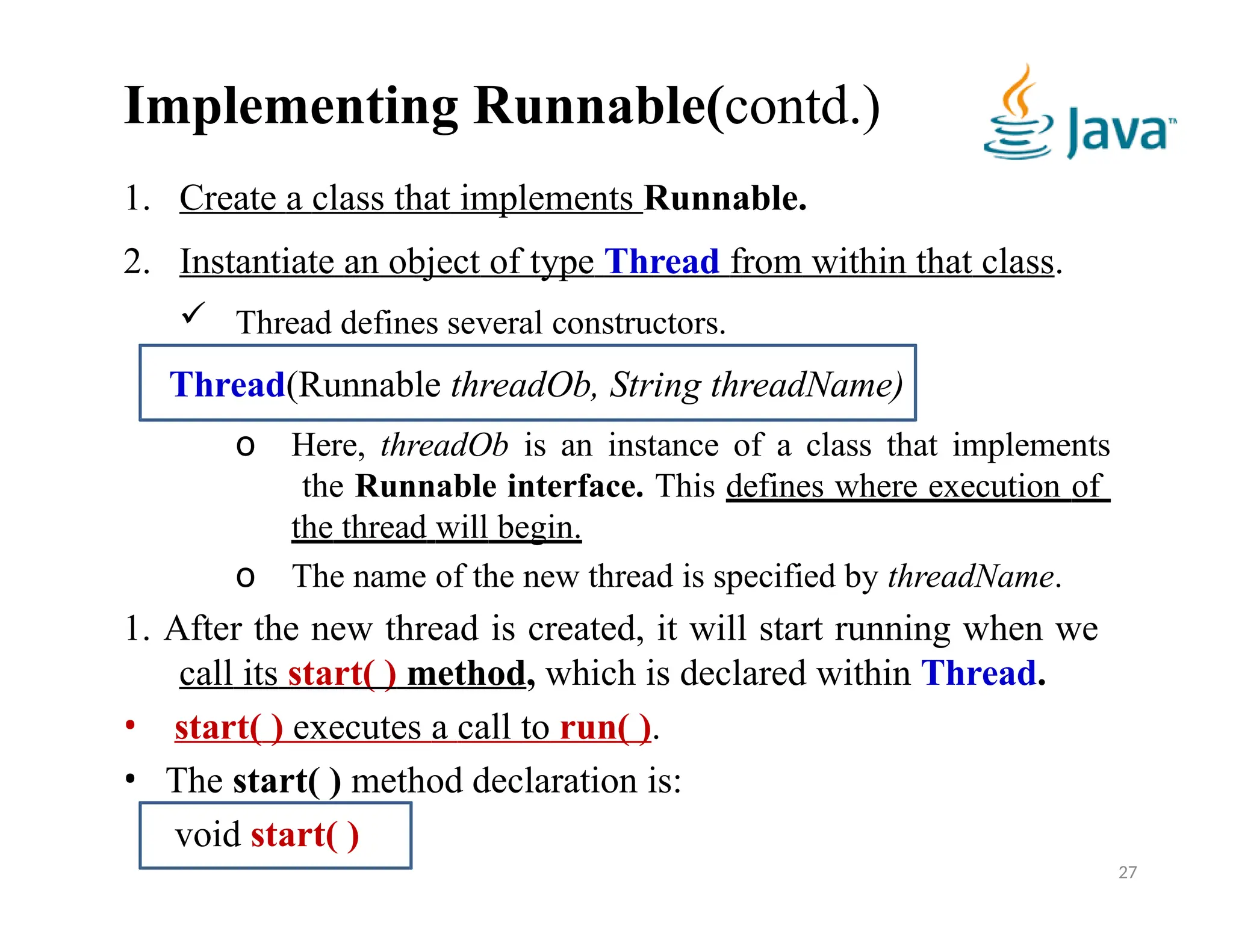 Implementing Runnable(contd.)

Java™

1. Create a class that implements Runnable.

2. Instantiate an object of type Thread from within that class.

✓ Thread defines several constructors.

Thread(Runnable threadOb, String threadName)

o Here, threadOb is an instance of a class that implements the Runnable interface. This defines where execution of the thread will begin.

o The name of the new thread is specified by threadName.

1. After the new thread is created, it will start running when we call its start( ) method, which is declared within Thread.

• start( ) executes a call to run( ).

• The start( ) method declaration is:

void start( )

27